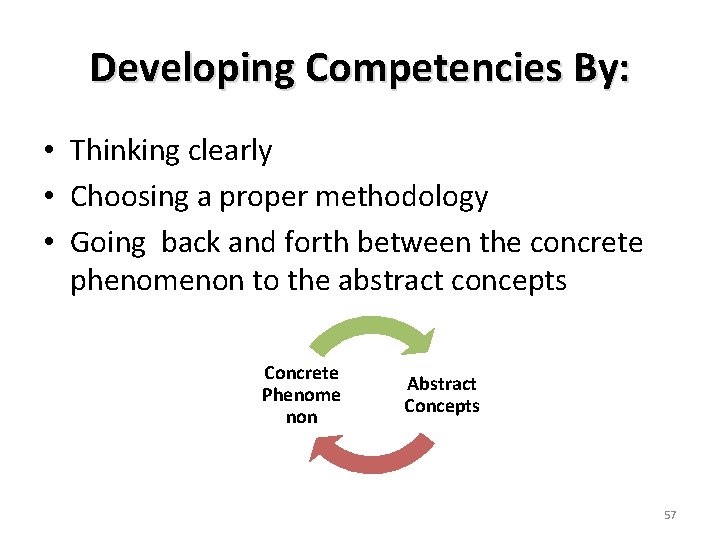 Developing Competencies By:

• Thinking clearly
• Choosing a proper methodology
• Going back and forth between the concrete phenomenon to the abstract concepts

Concrete Phenome non

Abstract Concepts

57